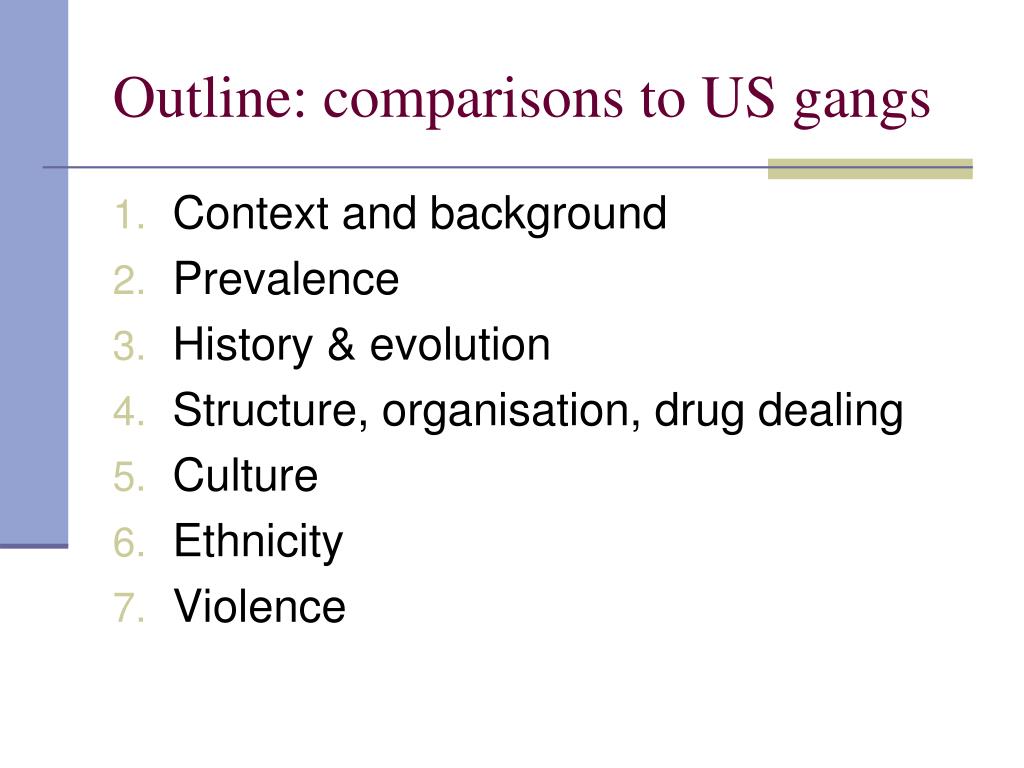 Outline: comparisons to US gangs

1. Context and background
2. Prevalence
3. History & evolution
4. Structure, organisation, drug dealing
5. Culture
6. Ethnicity
7. Violence